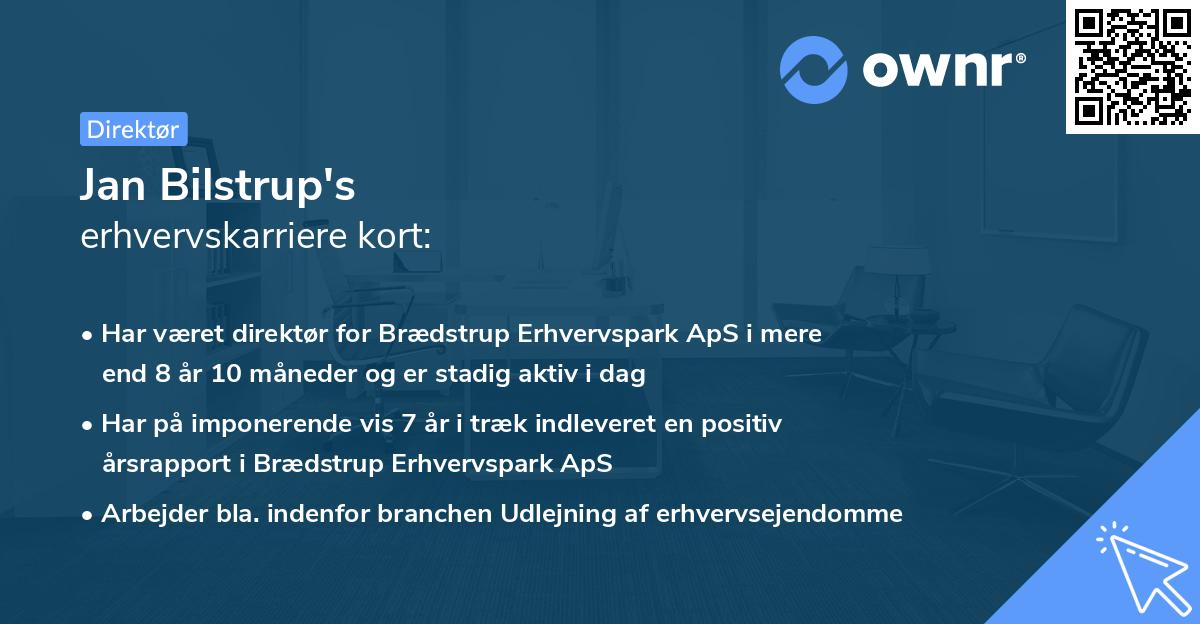 ownr®

Direktør

Jan Bilstrup's
erhvervskarriere kort:

• Har været direktør for Brædstrup Erhvervspark ApS i mere end 8 år 10 måneder og er stadig aktiv i dag

• Har på imponerende vis 7 år i træk indleveret en positiv årsrapport i Brædstrup Erhvervspark ApS

• Arbejder bla. indenfor branchen Udlejning af erhvervsejendomme